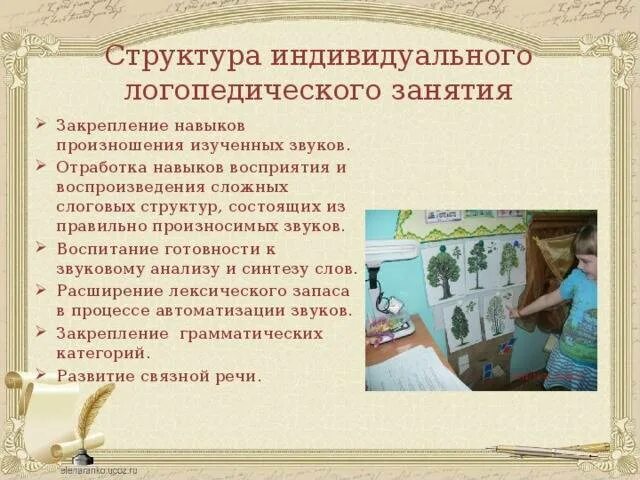 Структура индивидуального логопедического занятия

➢ Закрепление навыков произношения изученных звуков.
➢ Отработка навыков восприятия и воспроизведения сложных слоговых структур, состоящих из правильно произносимых звуков.
➢ Воспитание готовности к звуковому анализу и синтезу слов.
➢ Расширение лексического запаса в процессе автоматизации звуков.
➢ Закрепление грамматических категорий.
➢ Развитие связной речи.

elenaranko.ucoz.ru